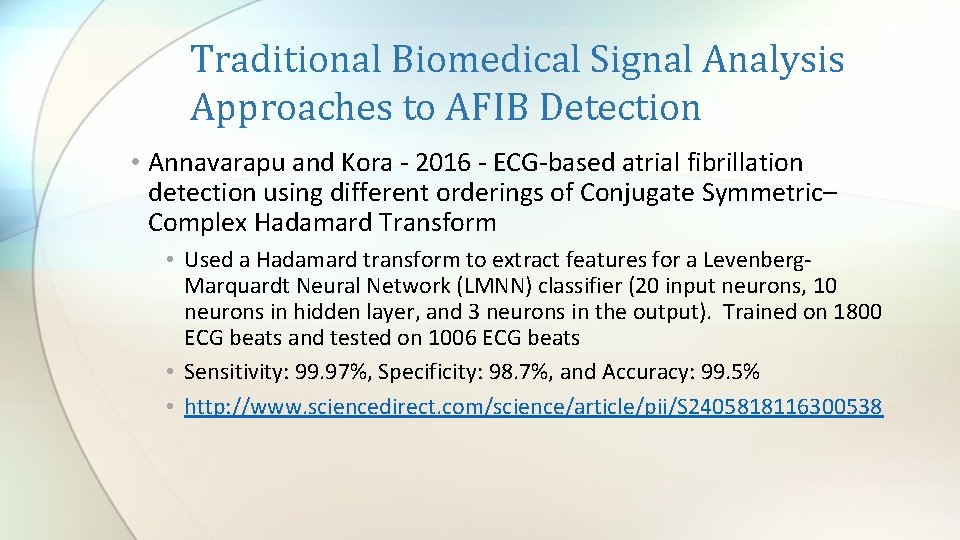 Traditional Biomedical Signal Analysis Approaches to AFIB Detection

• Annavarapu and Kora - 2016 - ECG-based atrial fibrillation detection using different orderings of Conjugate Symmetric–Complex Hadamard Transform

• Used a Hadamard transform to extract features for a Levenberg-Marquardt Neural Network (LMNN) classifier (20 input neurons, 10 neurons in hidden layer, and 3 neurons in the output). Trained on 1800 ECG beats and tested on 1006 ECG beats

• Sensitivity: 99.97%, Specificity: 98.7%, and Accuracy: 99.5%

• http://www.sciencedirect.com/science/article/pii/S2405818116300538